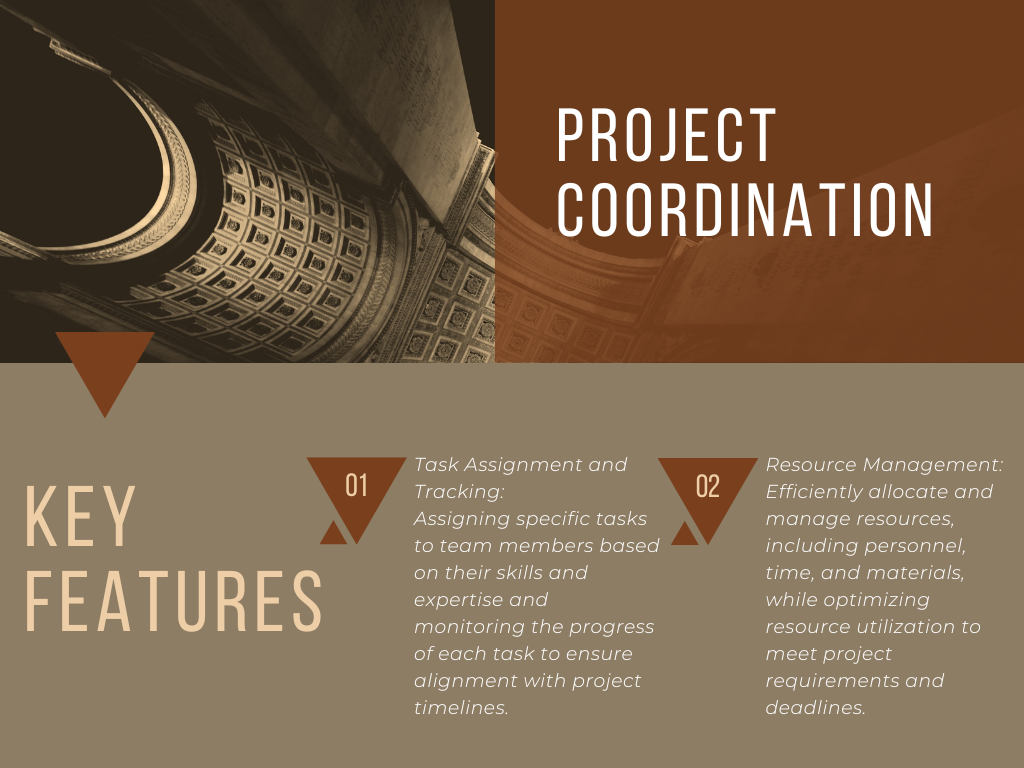 PROJECT COORDINATION

KEY FEATURES

01

Task Assignment and Tracking:
Assigning specific tasks to team members based on their skills and expertise and monitoring the progress of each task to ensure alignment with project timelines.

02

Resource Management: Efficiently allocate and manage resources, including personnel, time, and materials, while optimizing resource utilization to meet project requirements and deadlines.